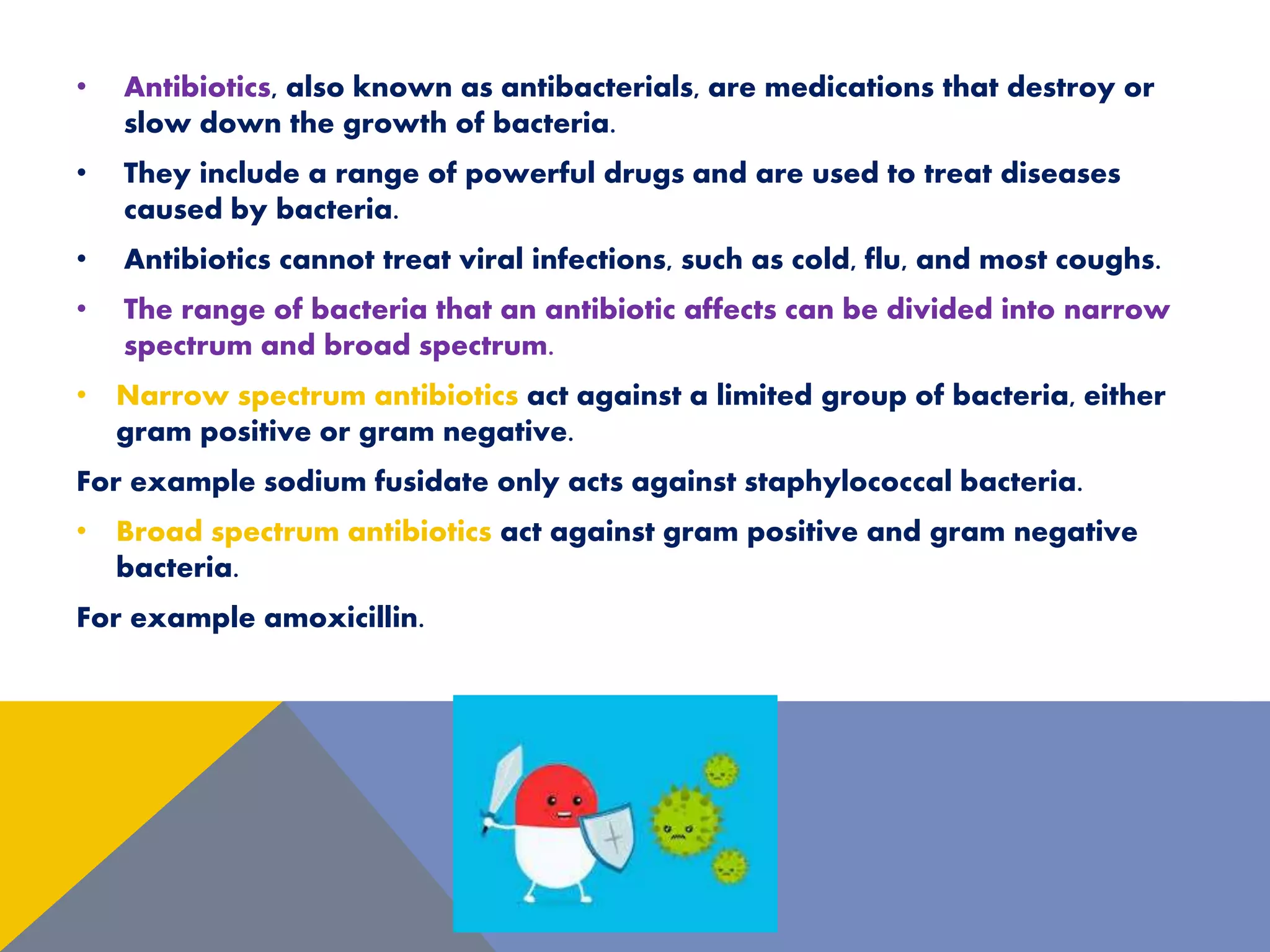 • Antibiotics, also known as antibacterials, are medications that destroy or slow down the growth of bacteria.

• They include a range of powerful drugs and are used to treat diseases caused by bacteria.

• Antibiotics cannot treat viral infections, such as cold, flu, and most coughs.

• The range of bacteria that an antibiotic affects can be divided into narrow spectrum and broad spectrum.

• Narrow spectrum antibiotics act against a limited group of bacteria, either gram positive or gram negative.

For example sodium fusidate only acts against staphylococcal bacteria.

• Broad spectrum antibiotics act against gram positive and gram negative bacteria.

For example amoxicillin.